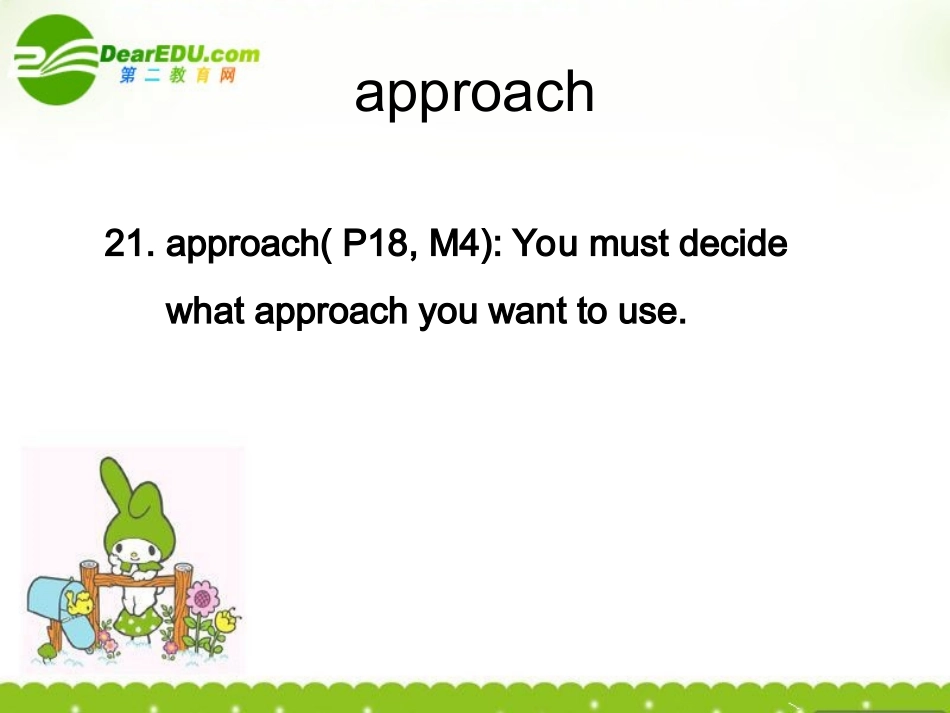 DearEDU.com
第二教育网

approach

21. approach( P18, M4): You must decide what approach you want to use.